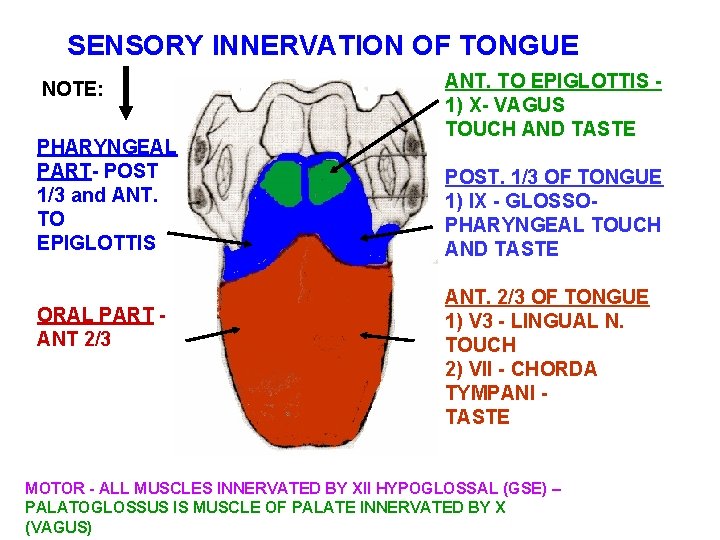 SENSORY INNERVATION OF TONGUE

NOTE:

PHARYNGEAL PART- POST 1/3 and ANT. TO EPIGLOTTIS

ORAL PART - ANT 2/3

ANT. TO EPIGLOTTIS - 1) X- VAGUS TOUCH AND TASTE

POST. 1/3 OF TONGUE 1) IX - GLOSSO-PHARYNGEAL TOUCH AND TASTE

ANT. 2/3 OF TONGUE 1) V3 - LINGUAL N. TOUCH 2) VII - CHORDA TYMPANI - TASTE

MOTOR - ALL MUSCLES INNERVATED BY XII HYPOGLOSSAL (GSE) – PALATOGLOSSUS IS MUSCLE OF PALATE INNERVATED BY X (VAGUS)